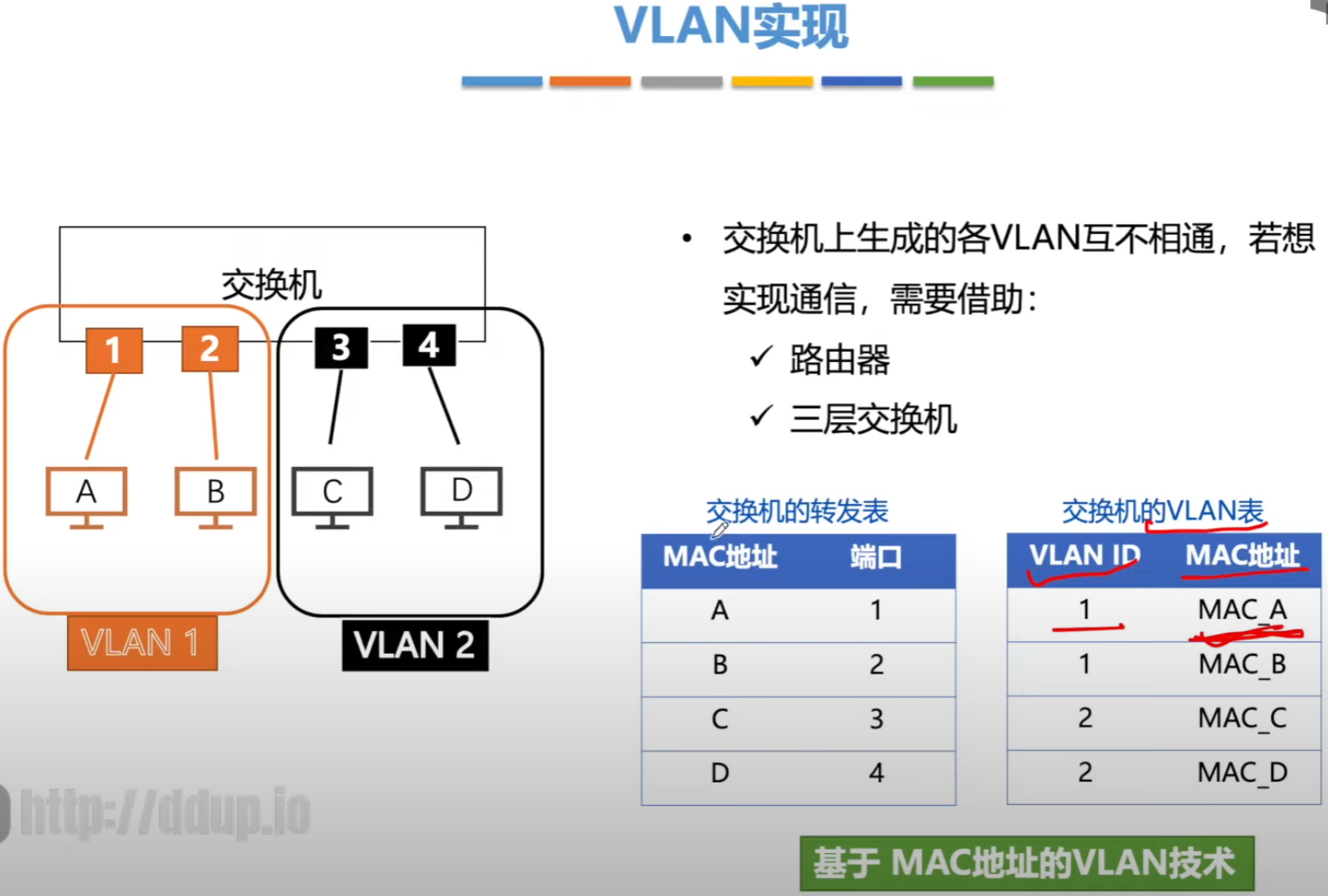 VLAN实现

交换机

1 2 3 4

A B C D

VLAN 1

VLAN 2

http://ddup.io

• 交换机上生成的各VLAN互不相通，若想实现通信，需要借助：

✓ 路由器

✓ 三层交换机

交换机的转发表

| MAC地址 | 端口 |
|---|---|
| A | 1 |
| B | 2 |
| C | 3 |
| D | 4 |

交换机的VLAN表

| VLAN ID | MAC地址 |
|---|---|
| 1 | MAC_A |
| 1 | MAC_B |
| 2 | MAC_C |
| 2 | MAC_D |

基于 MAC地址的VLAN技术